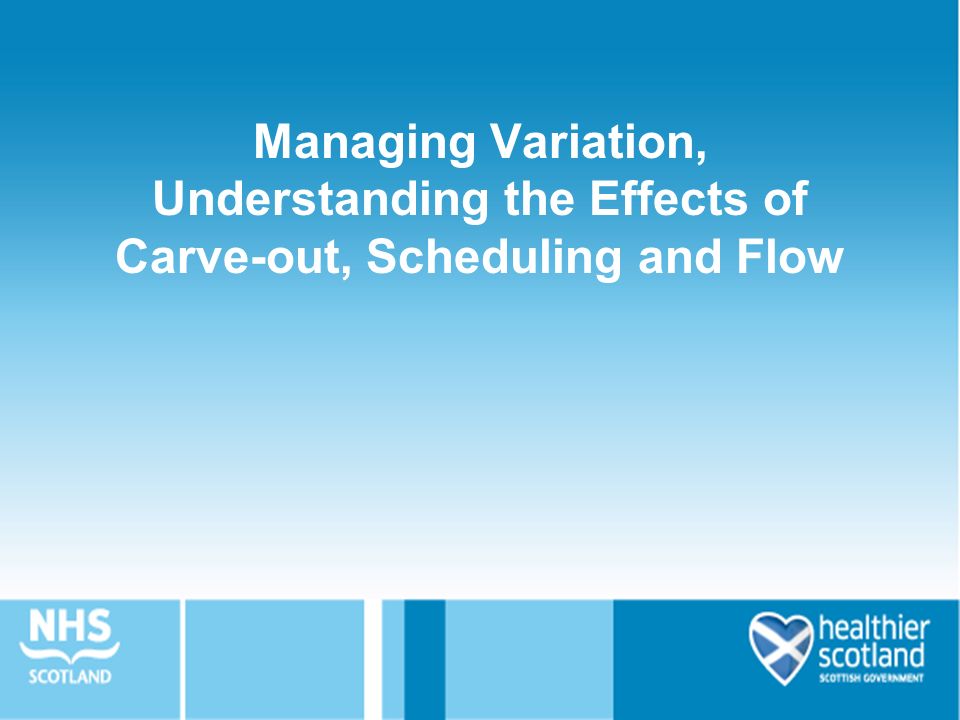 Managing Variation, Understanding the Effects of Carve-out, Scheduling and Flow

NHS
SCOTLAND

healthier scotland
SCOTTISH GOVERNMENT